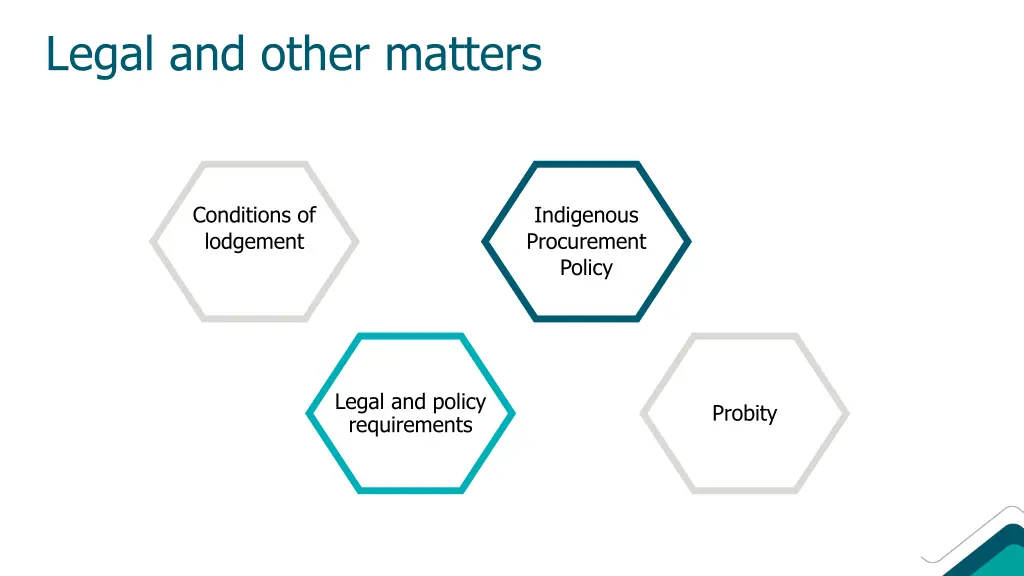 Legal and other matters

Conditions of lodgement

Indigenous Procurement Policy

Legal and policy requirements

Probity